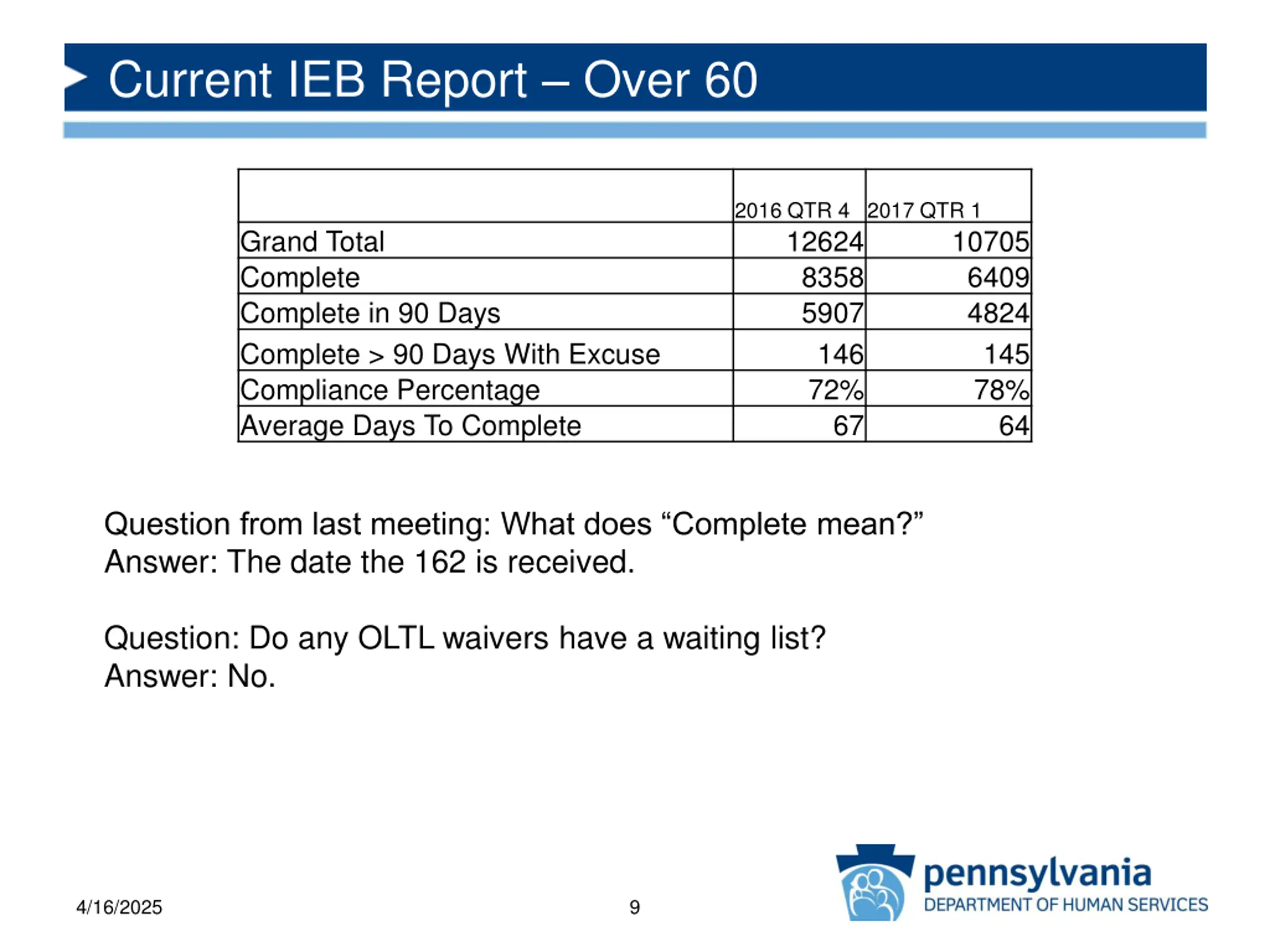 Current IEB Report – Over 60

| | 2016 QTR 4 | 2017 QTR 1 |
|---|---|---|
| Grand Total | 12624 | 10705 |
| Complete | 8358 | 6409 |
| Complete in 90 Days | 5907 | 4824 |
| Complete > 90 Days With Excuse | 146 | 145 |
| Compliance Percentage | 72% | 78% |
| Average Days To Complete | 67 | 64 |

Question from last meeting: What does “Complete mean?”
Answer: The date the 162 is received.

Question: Do any OLTL waivers have a waiting list?
Answer: No.

4/16/2025

9

pennsylvania
DEPARTMENT OF HUMAN SERVICES